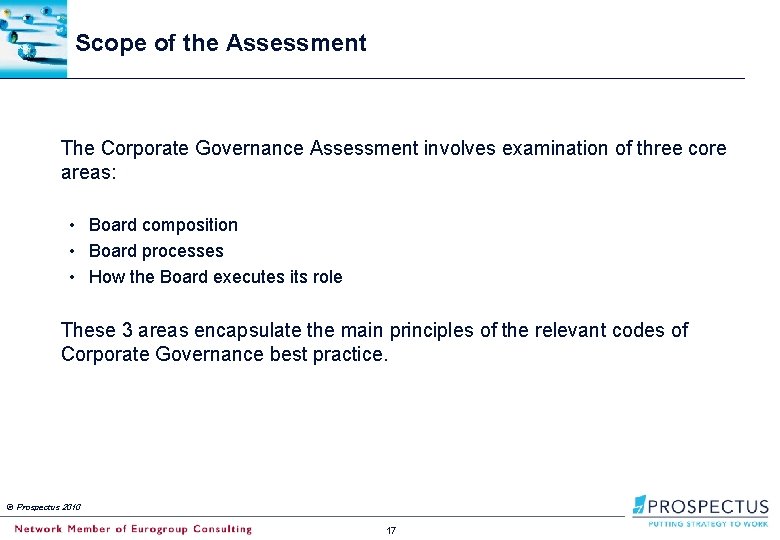 Scope of the Assessment

The Corporate Governance Assessment involves examination of three core areas:

• Board composition
• Board processes
• How the Board executes its role

These 3 areas encapsulate the main principles of the relevant codes of Corporate Governance best practice.

© Prospectus 2010

Network Member of Eurogroup Consulting

17

PROSPECTUS
PUTTING STRATEGY TO WORK